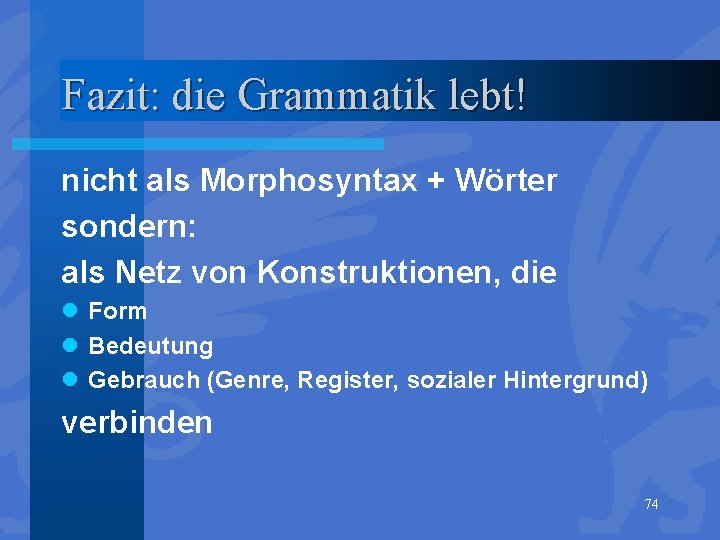 Fazit: die Grammatik lebt!

nicht als Morphosyntax + Wörter

sondern:

als Netz von Konstruktionen, die

- Form
- Bedeutung
- Gebrauch (Genre, Register, sozialer Hintergrund)

verbinden

74